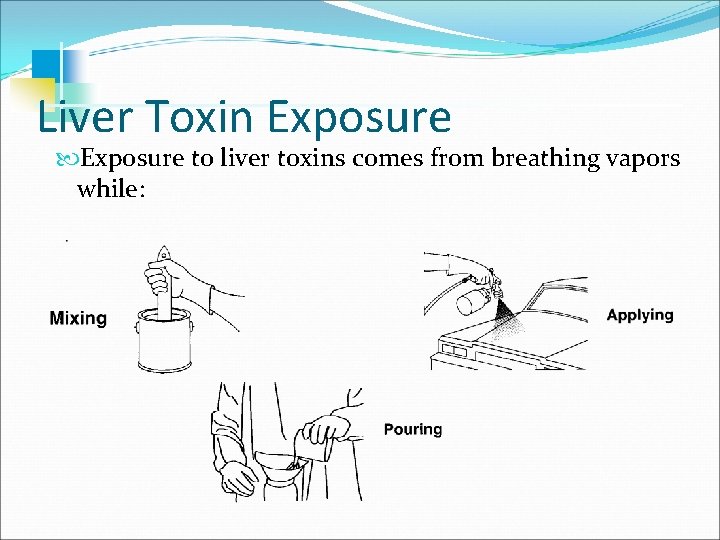 Liver Toxin Exposure

Exposure to liver toxins comes from breathing vapors while:

Mixing

Applying

Pouring